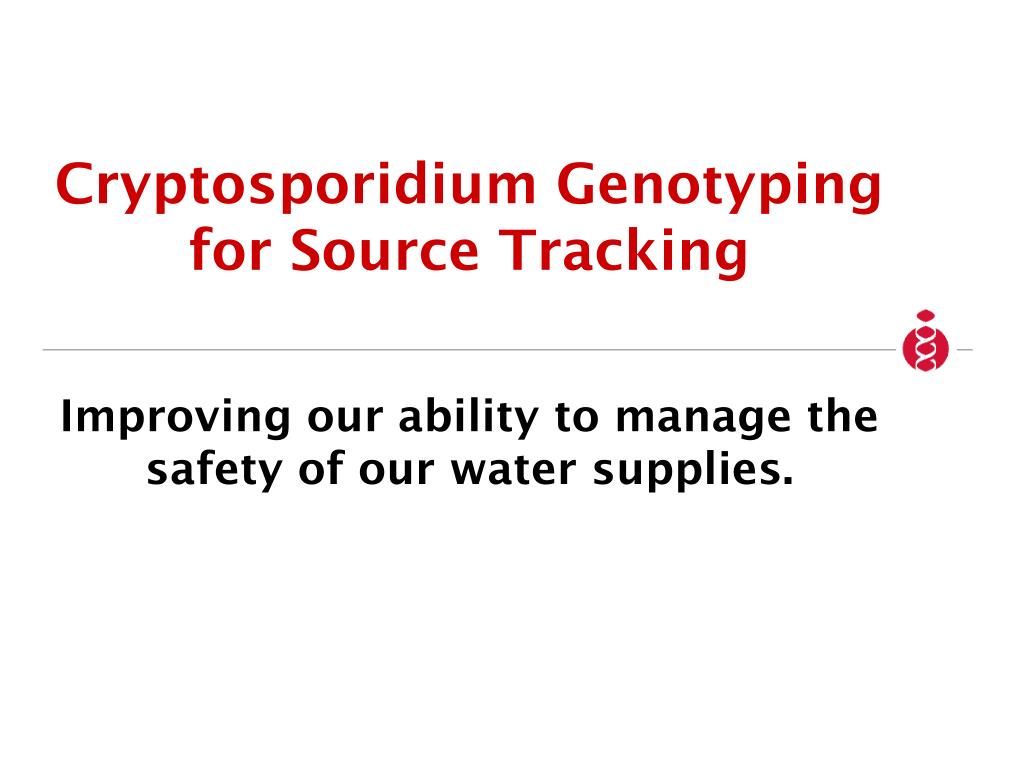 Cryptosporidium Genotyping for Source Tracking

Improving our ability to manage the safety of our water supplies.